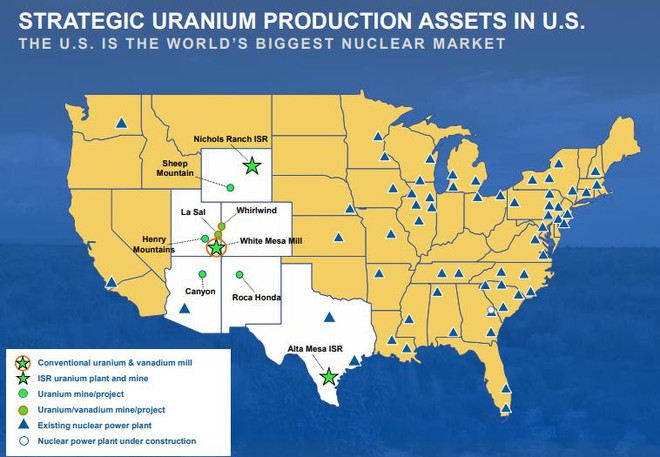 STRATEGIC URANIUM PRODUCTION ASSETS IN U.S.
THE U.S. IS THE WORLD'S BIGGEST NUCLEAR MARKET

Nichols Ranch ISR
Sheep Mountain
La Sal
Whirlwind
Henry Mountains
White Mesa Mill
Canyon
Roca Honda
Alta Mesa ISR

Conventional uranium & vanadium mill
ISR uranium plant and mine
Uranium mine/project
Uranium/vanadium mine/project
Existing nuclear power plant
Nuclear power plant under construction